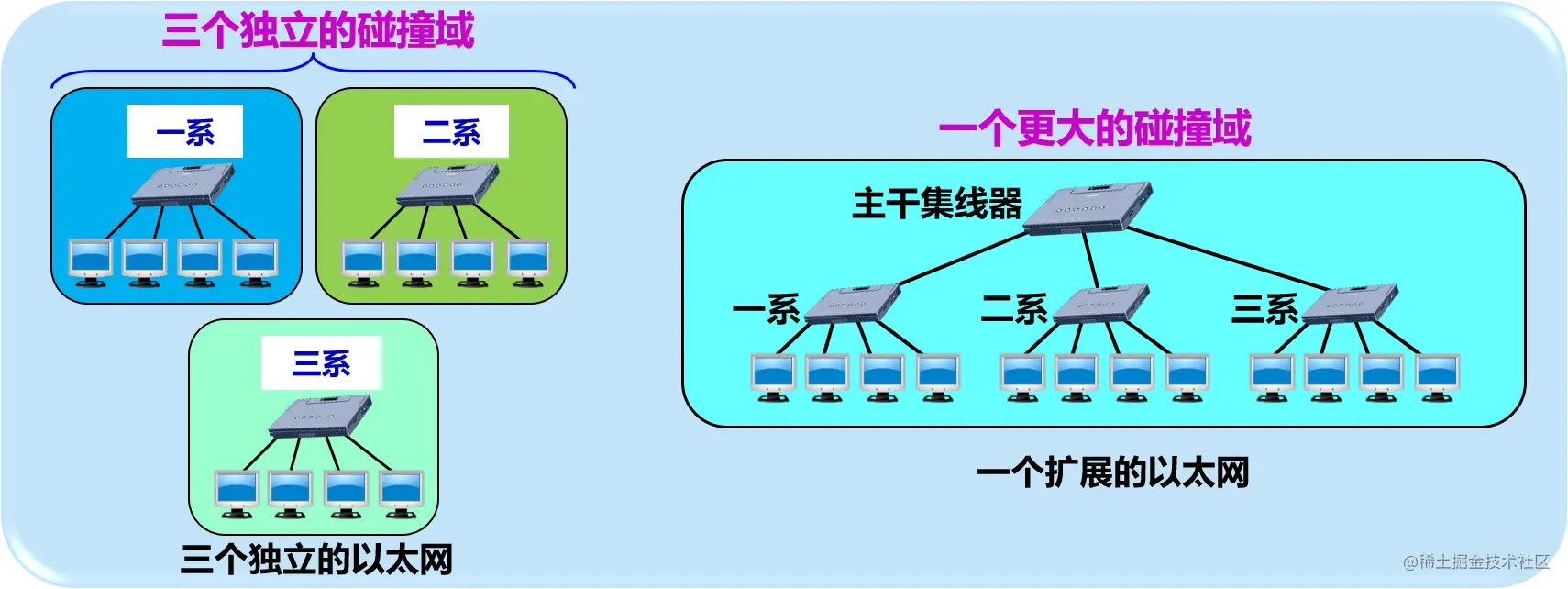 三个独立的碰撞域

一系

二系

三系

三个独立的以太网

一个更大的碰撞域

主干集线器

一系

二系

三系

一个扩展的以太网

@稀土掘金技术社区